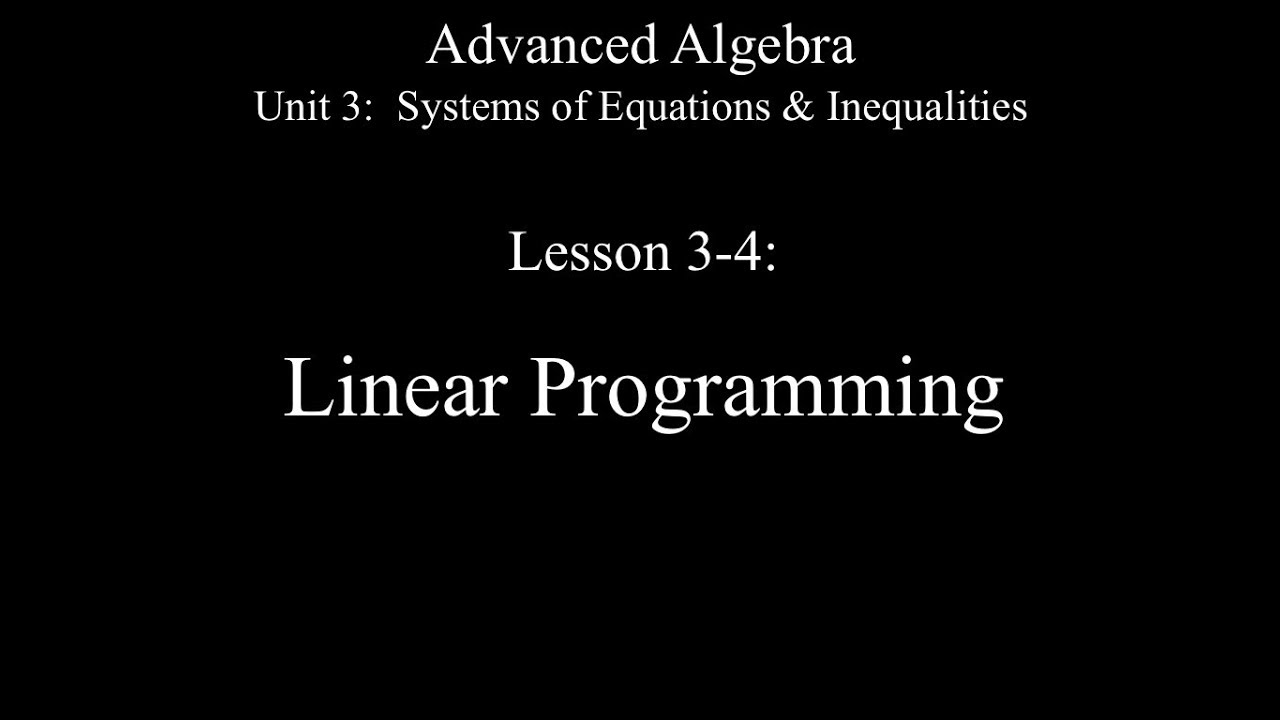 Advanced Algebra
Unit 3: Systems of Equations & Inequalities

Lesson 3-4:

Linear Programming